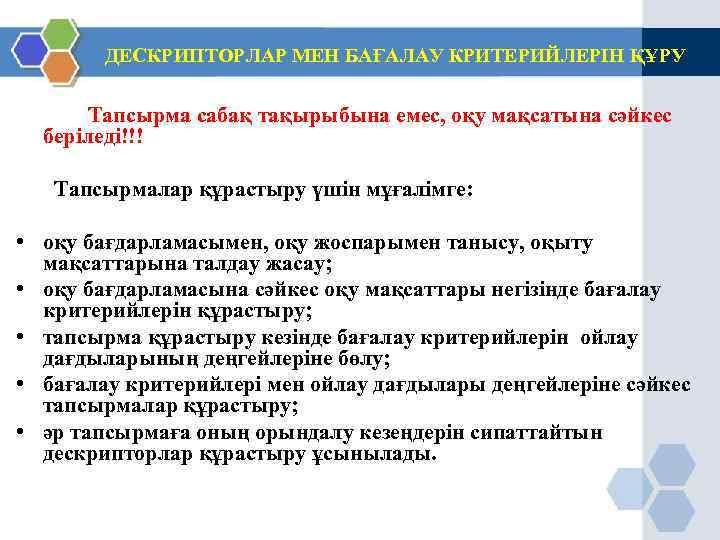 ДЕСКРИПТОРЛАР МЕН БАҒАЛАУ КРИТЕРИЙЛЕРІН ҚҰРУ

Тапсырма сабақ тақырыбына емес, оқу мақсатына сәйкес беріледі!!!

Тапсырмалар құрастыру үшін мұғалімге:

• оқу бағдарламасымен, оқу жоспарымен танысу, оқыту мақсаттарына талдау жасау;
• оқу бағдарламасына сәйкес оқу мақсаттары негізінде бағалау критерийлерін құрастыру;
• тапсырма құрастыру кезінде бағалау критерийлерін ойлау дағдыларының деңгейлеріне бөлу;
• бағалау критерийлері мен ойлау дағдылары деңгейлеріне сәйкес тапсырмалар құрастыру;
• әр тапсырмаға оның орындалу кезеңдерін сипаттайтын дескрипторлар құрастыру ұсынылады.